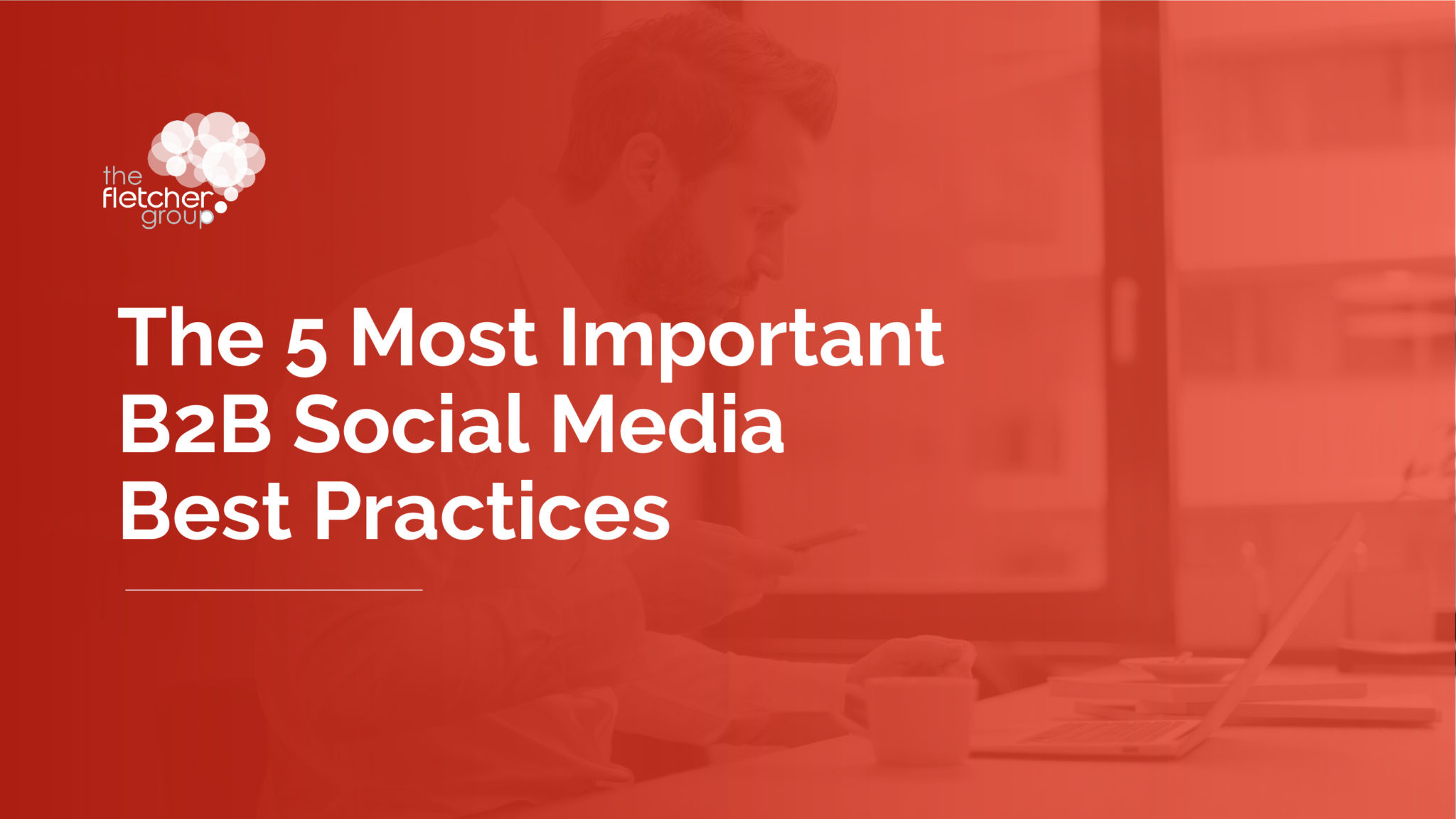 the fletcher group

The 5 Most Important B2B Social Media Best Practices